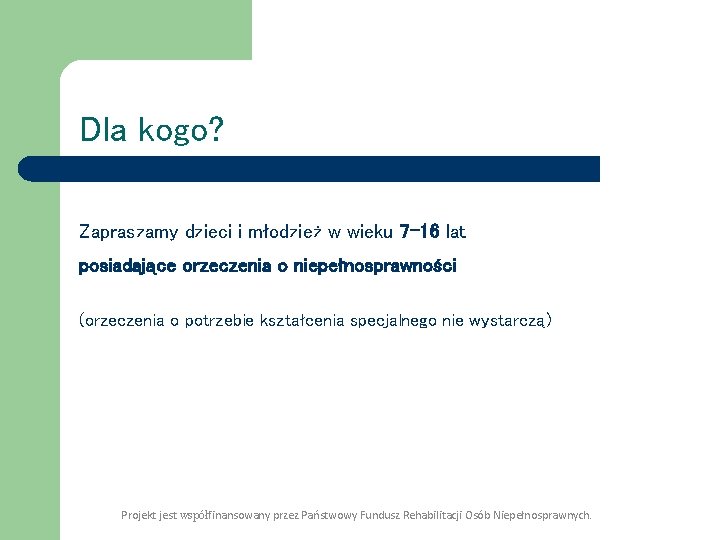 Dla kogo?

Zapraszamy dzieci i młodzież w wieku 7-16 lat posiadające orzeczenia o niepełnosprawności

(orzeczenia o potrzebie kształcenia specjalnego nie wystarczą)

Projekt jest współfinansowany przez Państwowy Fundusz Rehabilitacji Osób Niepełnosprawnych.